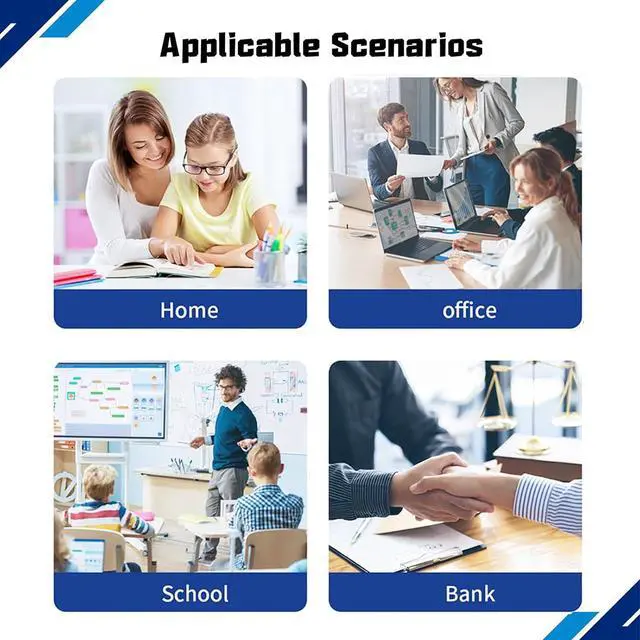 Applicable Scenarios

Home

office

School

Bank